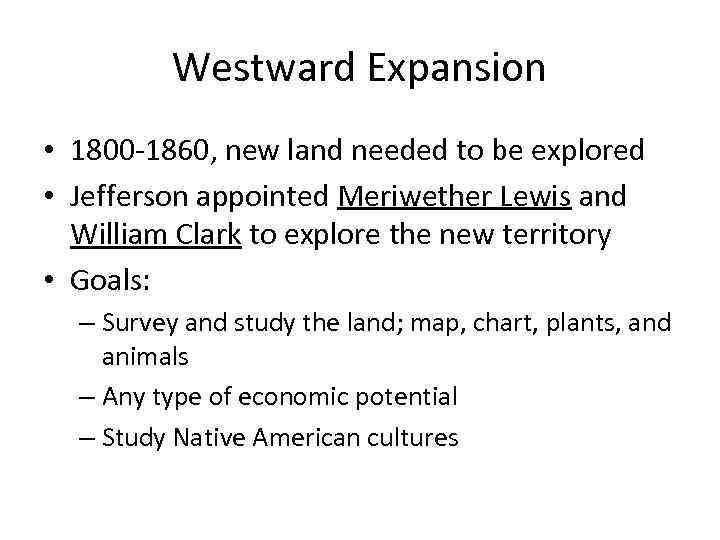 Westward Expansion

• 1800-1860, new land needed to be explored
• Jefferson appointed Meriwether Lewis and William Clark to explore the new territory
• Goals:
– Survey and study the land; map, chart, plants, and animals
– Any type of economic potential
– Study Native American cultures